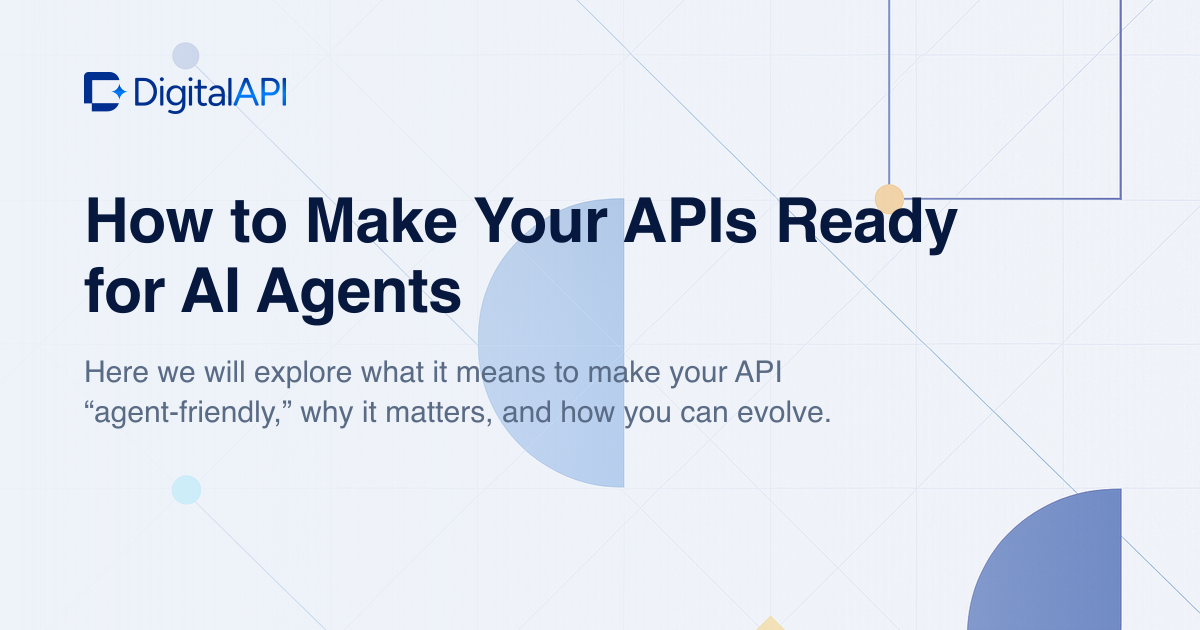 DigitalAPI

How to Make Your APIs Ready for AI Agents

Here we will explore what it means to make your API “agent-friendly,” why it matters, and how you can evolve.